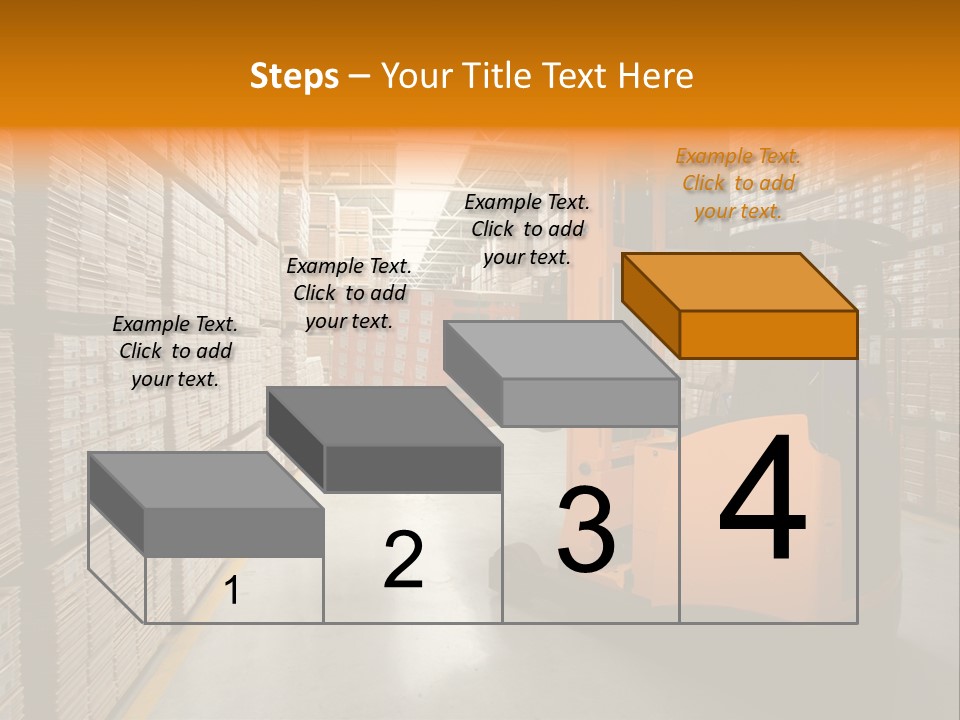 Steps – Your Title Text Here

Example Text. Click to add your text.

Example Text. Click to add your text.

Example Text. Click to add your text.

Example Text. Click to add your text.

1

2

3

4